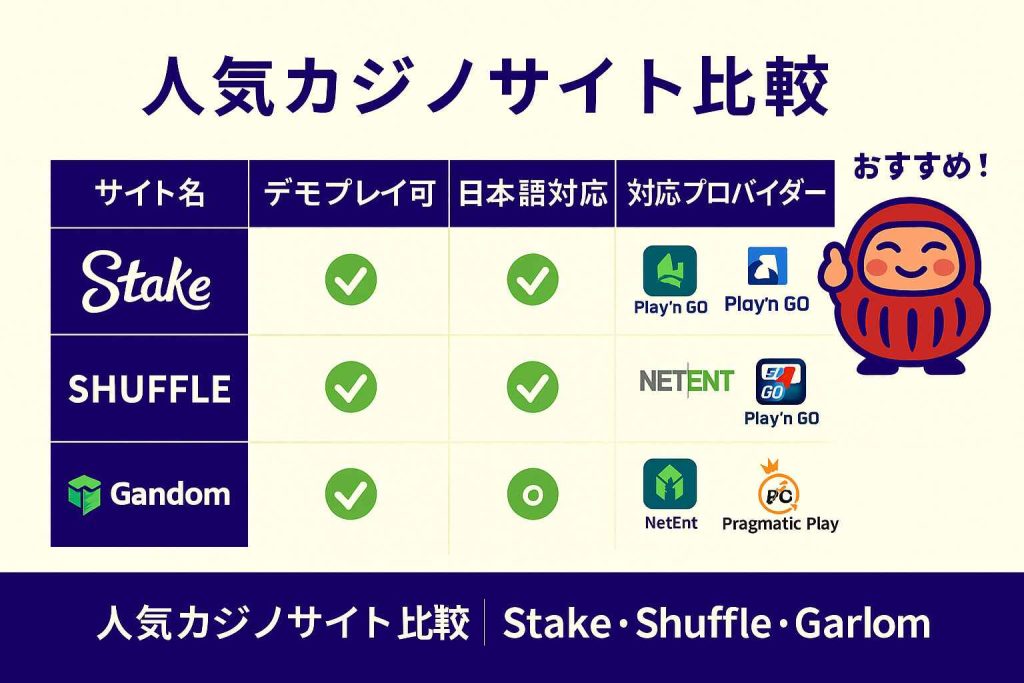 人気カジノサイト比較

おすすめ！

| サイト名 | デモプレイ可 | 日本語対応 | 対応プロバイダー |
|---|---|---|---|
| Stake | ✓ | ✓ | Play'n GO Play'n GO |
| SHUFFLE | ✓ | ✓ | NETENT GO Play'n GO |
| Gandom | ✓ | o | NetEnt PC Pragmatic Play |

人気カジノサイト比較 | Stake・Shuffle・Garlom